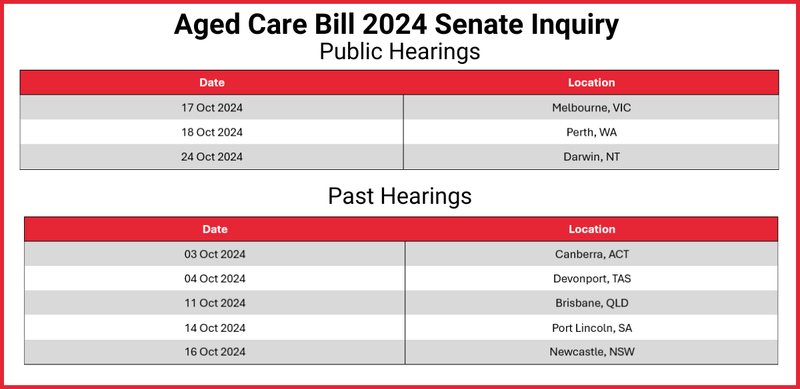 Aged Care Bill 2024 Senate Inquiry

Public Hearings

| Date | Location |
|---|---|
| 17 Oct 2024 | Melbourne, VIC |
| 18 Oct 2024 | Perth, WA |
| 24 Oct 2024 | Darwin, NT |

Past Hearings

| Date | Location |
|---|---|
| 03 Oct 2024 | Canberra, ACT |
| 04 Oct 2024 | Devonport, TAS |
| 11 Oct 2024 | Brisbane, QLD |
| 14 Oct 2024 | Port Lincoln, SA |
| 16 Oct 2024 | Newcastle, NSW |